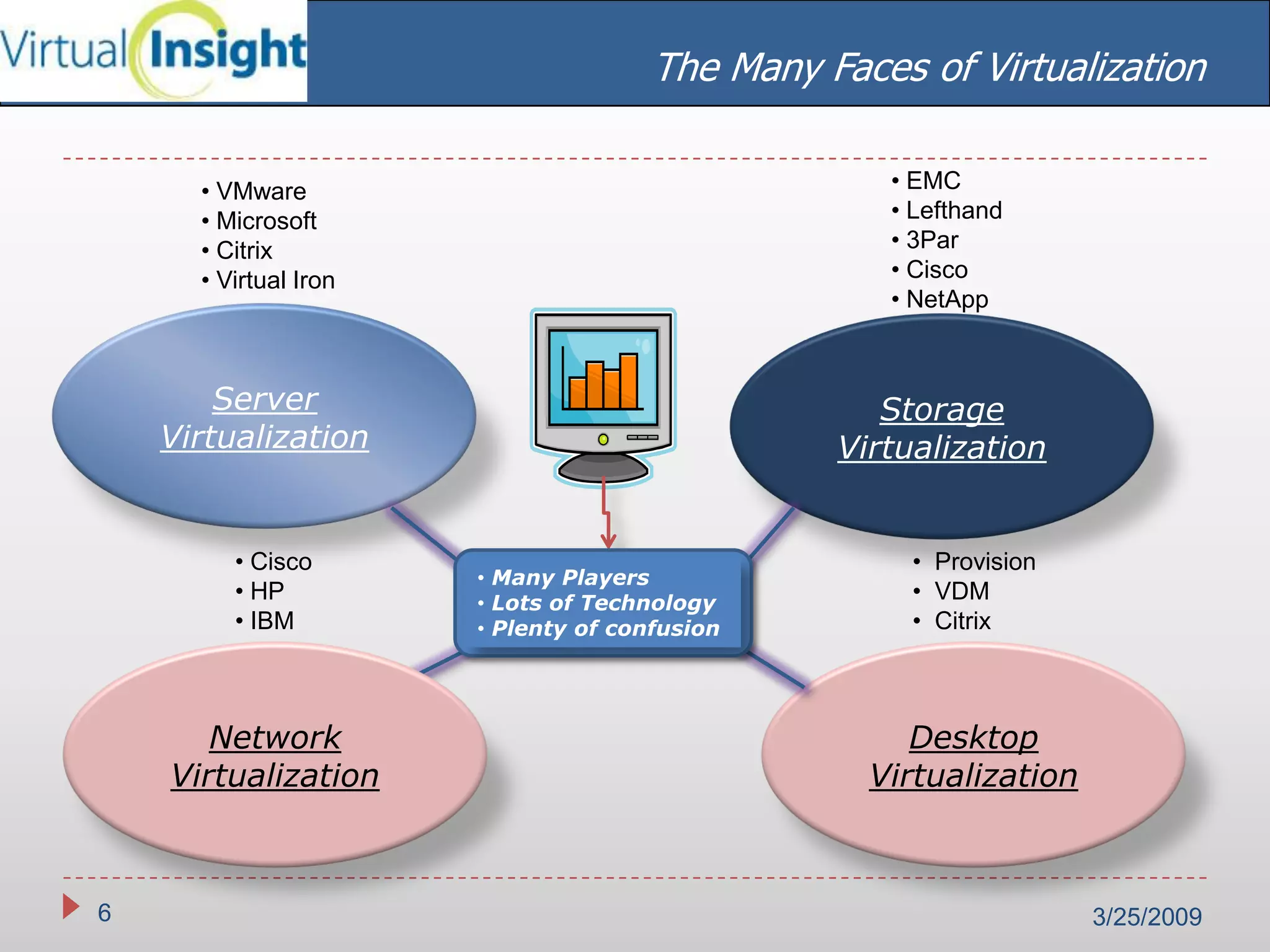 Virtual Insight

The Many Faces of Virtualization

• VMware
• Microsoft
• Citrix
• Virtual Iron

• EMC
• Lefthand
• 3Par
• Cisco
• NetApp

Server Virtualization

Storage Virtualization

• Cisco
• HP
• IBM

• Many Players
• Lots of Technology
• Plenty of confusion

• Provision
• VDM
• Citrix

Network Virtualization

Desktop Virtualization

6

3/25/2009